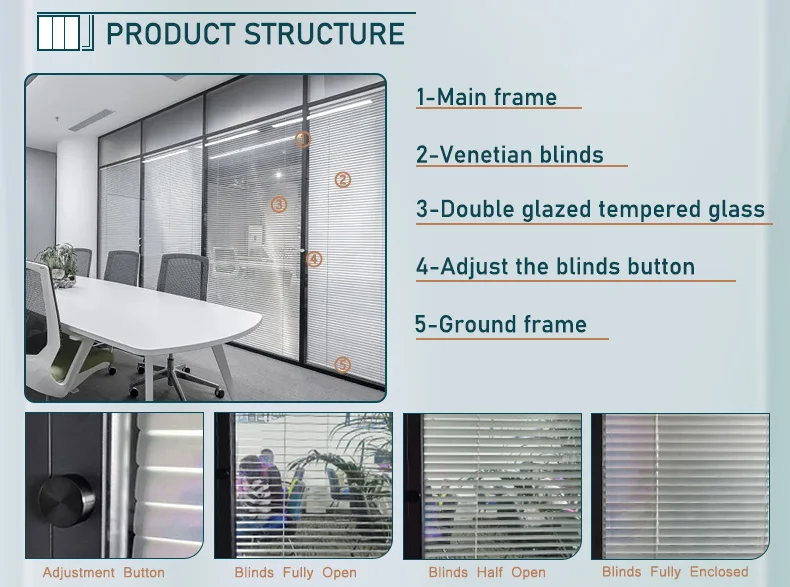 PRODUCT STRUCTURE

1
2
3
4
5

1-Main frame

2-Venetian blinds

3-Double glazed tempered glass

4-Adjust the blinds button

5-Ground frame

Adjustment Button

Blinds Fully Open

Blinds Half Open

Blinds Fully Enclosed